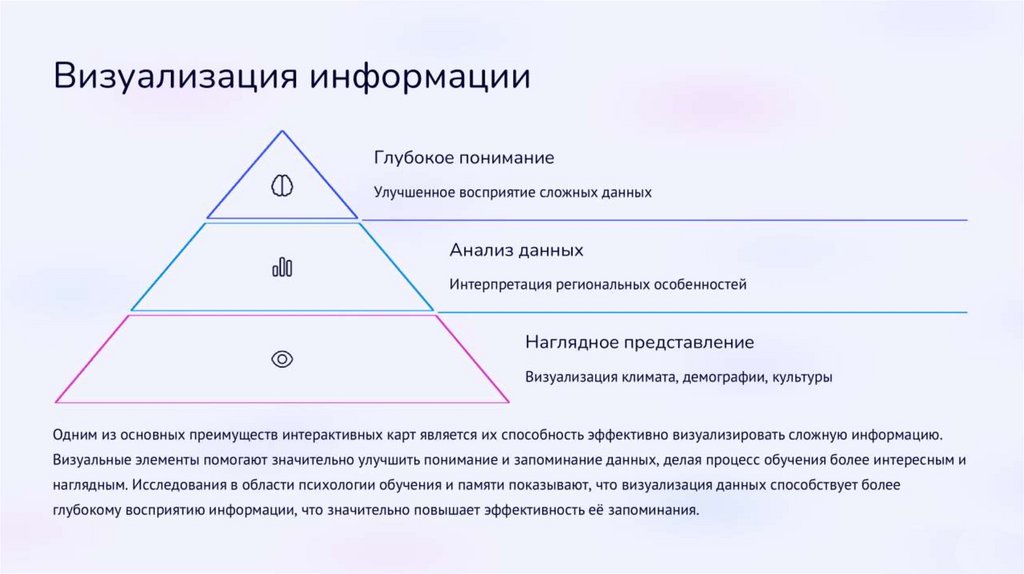 Визуализация информации

Глубокое понимание

Улучшенное восприятие сложных данных

Анализ данных

Интерпретация региональных особенностей

Наглядное представление

Визуализация климата, демографии, культуры

Одним из основных преимуществ интерактивных карт является их способность эффективно визуализировать сложную информацию. Визуальные элементы помогают значительно улучшить понимание и запоминание данных, делая процесс обучения более интересным и наглядным. Исследования в области психологии обучения и памяти показывают, что визуализация данных способствует более глубокому восприятию информации, что значительно повышает эффективность её запоминания.